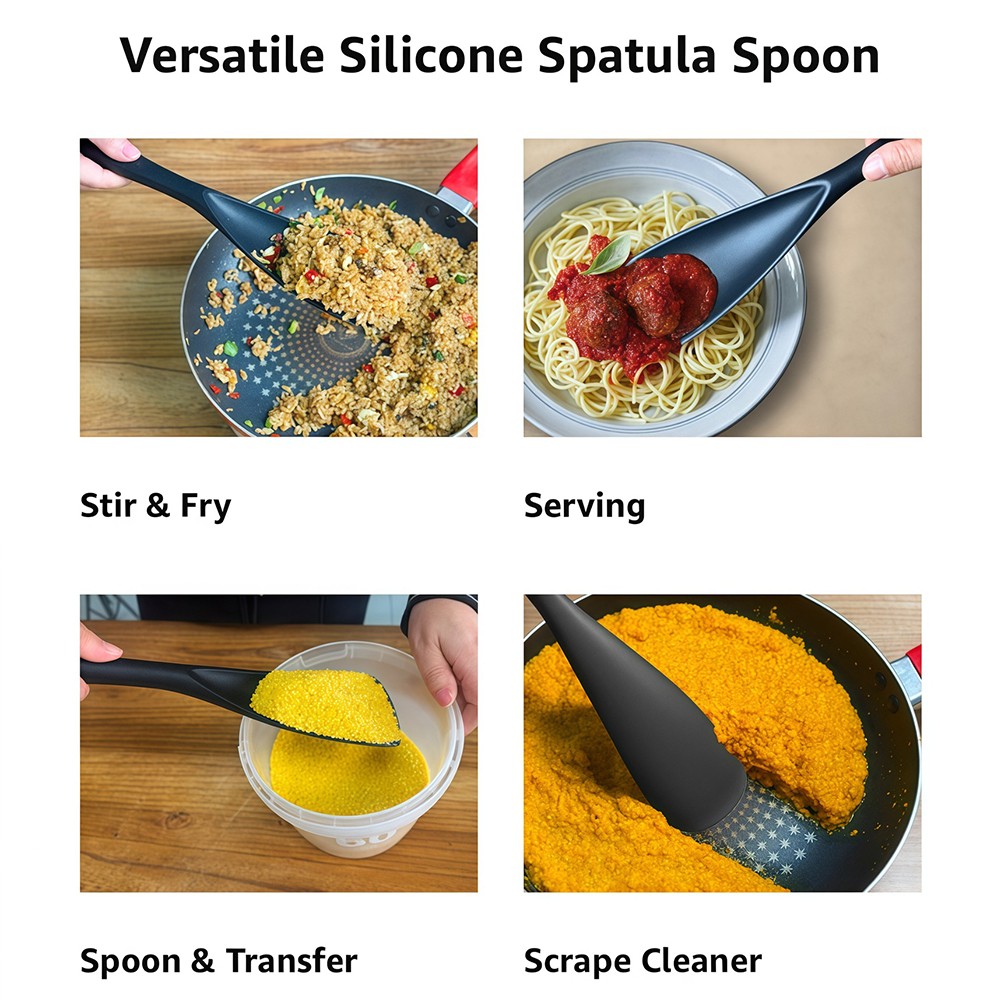 Versatile Silicone Spatula Spoon

Stir & Fry

Serving

Spoon & Transfer

Scrape Cleaner